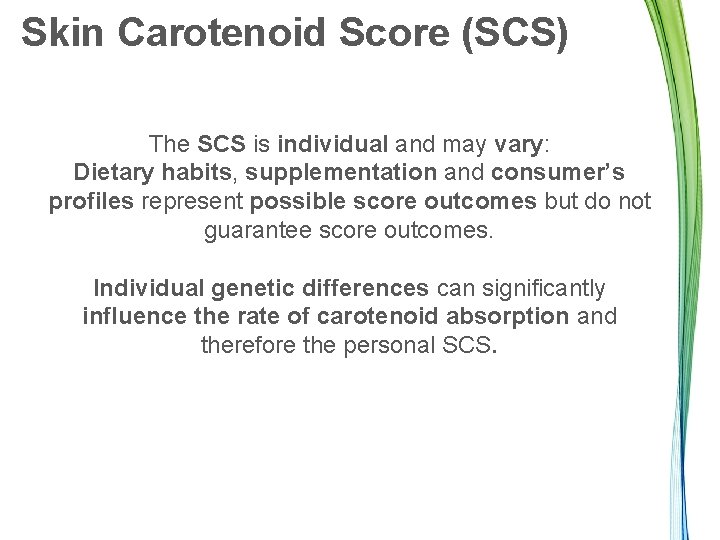 Skin Carotenoid Score (SCS)

The SCS is individual and may vary:
Dietary habits, supplementation and consumer's profiles represent possible score outcomes but do not guarantee score outcomes.

Individual genetic differences can significantly influence the rate of carotenoid absorption and therefore the personal SCS.